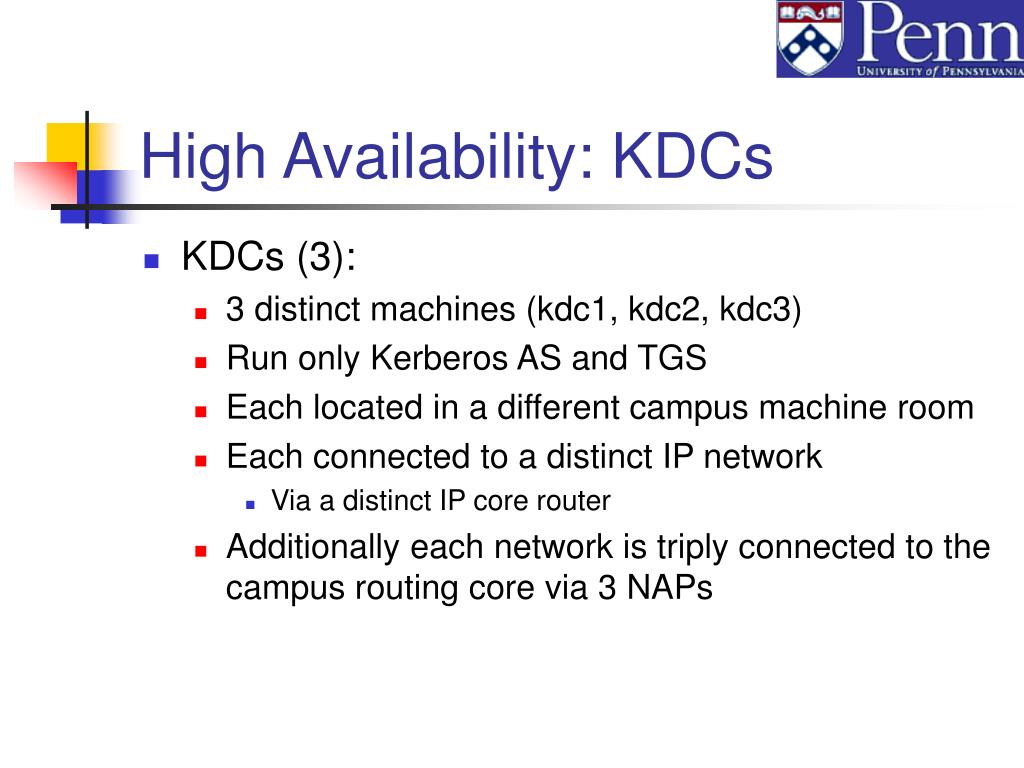 Penn
UNIVERSITY of PENNSYLVANIA

High Availability: KDCs

KDCs (3):
3 distinct machines (kdc1, kdc2, kdc3)
Run only Kerberos AS and TGS
Each located in a different campus machine room
Each connected to a distinct IP network
Via a distinct IP core router
Additionally each network is triply connected to the campus routing core via 3 NAPs